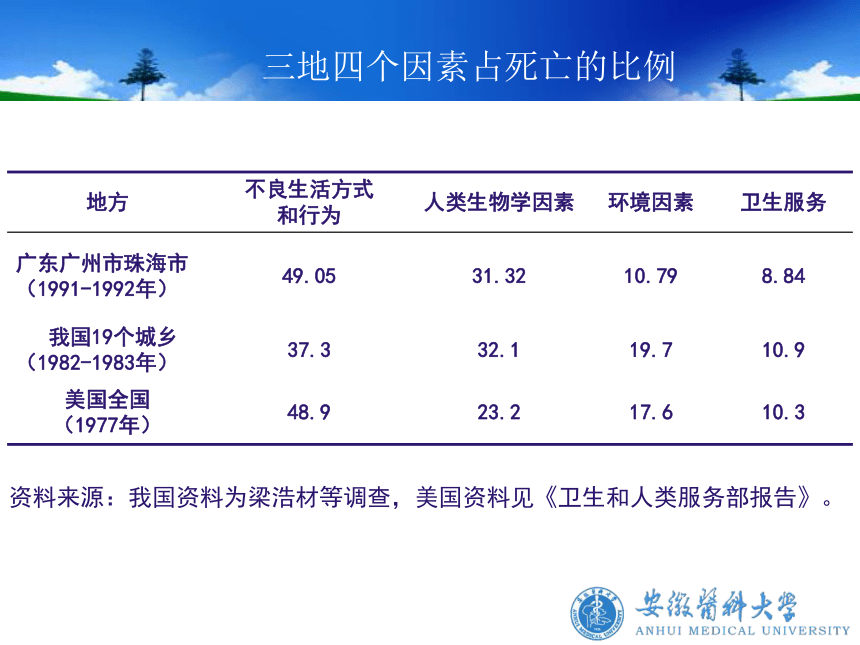 三地四个因素占死亡的比例

| 地方 | 不良生活方式和行为 | 人类生物学因素 | 环境因素 | 卫生服务 |
|---|---|---|---|---|
| 广东广州市珠海市（1991-1992年） | 49.05 | 31.32 | 10.79 | 8.84 |
| 我国19个城乡（1982-1983年） | 37.3 | 32.1 | 19.7 | 10.9 |
| 美国全国（1977年） | 48.9 | 23.2 | 17.6 | 10.3 |

资料来源：我国资料为梁浩材等调查，美国资料见《卫生和人类服务部报告》。

安徽醫科大學
ANHUI MEDICAL UNIVERSITY